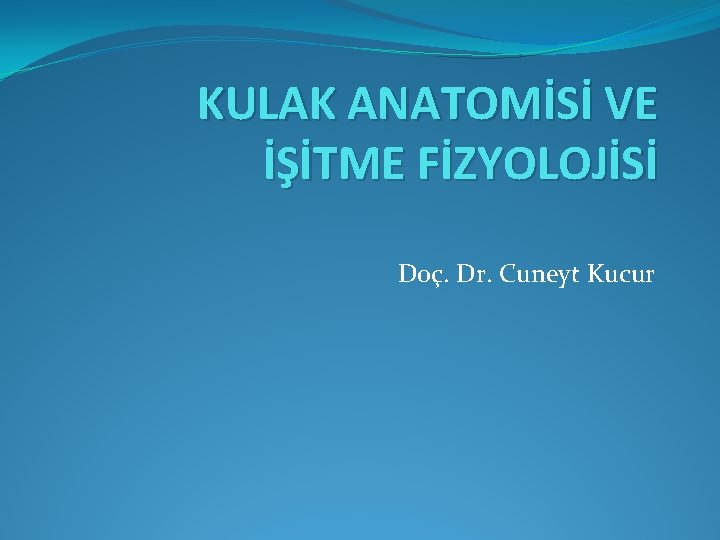 KULAK ANATOMİSİ VE İŞİTME FİZYOLOJİSİ

Doç. Dr. Cuneyt Kucur